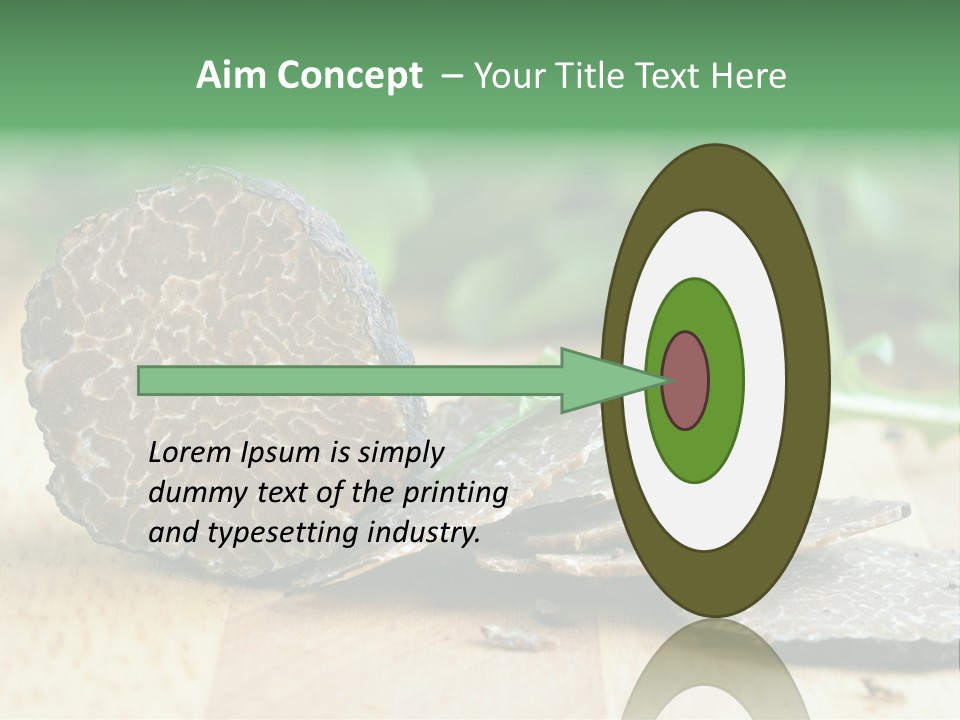 Aim Concept – Your Title Text Here

Lorem Ipsum is simply dummy text of the printing and typesetting industry.